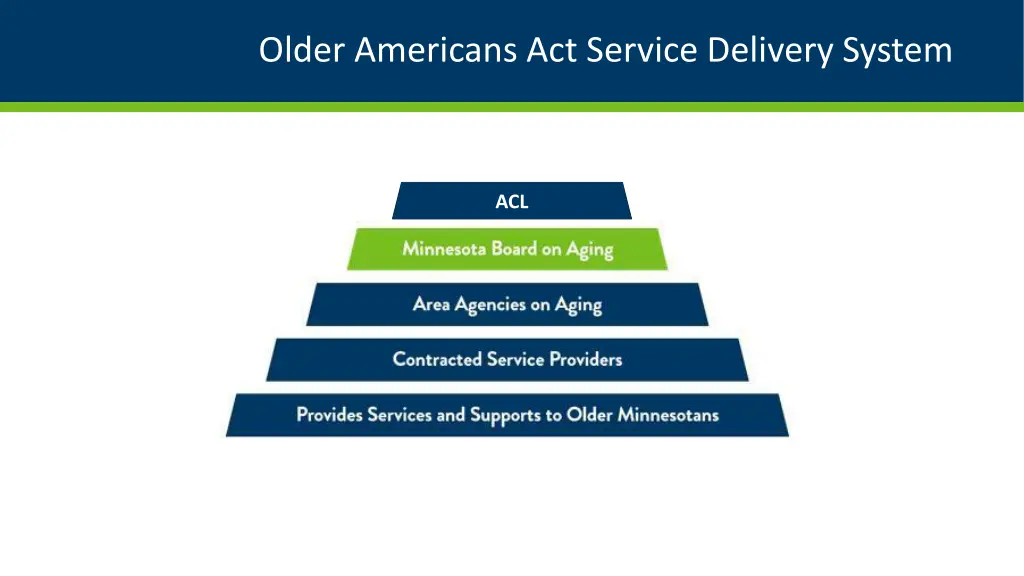 Older Americans Act Service Delivery System

ACL

Minnesota Board on Aging

Area Agencies on Aging

Contracted Service Providers

Provides Services and Supports to Older Minnesotans